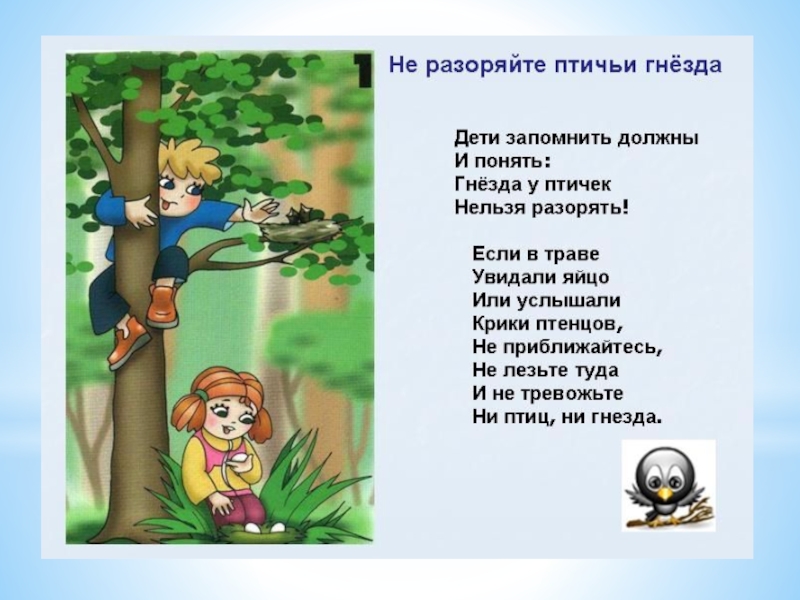 1

Не разоряйте птичьи гнёзда

Дети запомнить должны
И понять:
Гнёзда у птичек
Нельзя разорять!

Если в траве
Увидали яйцо
Или услышали
Крики птенцов,
Не приближайтесь,
Не лезьте туда
И не тревожьте
Ни птиц, ни гнезда.